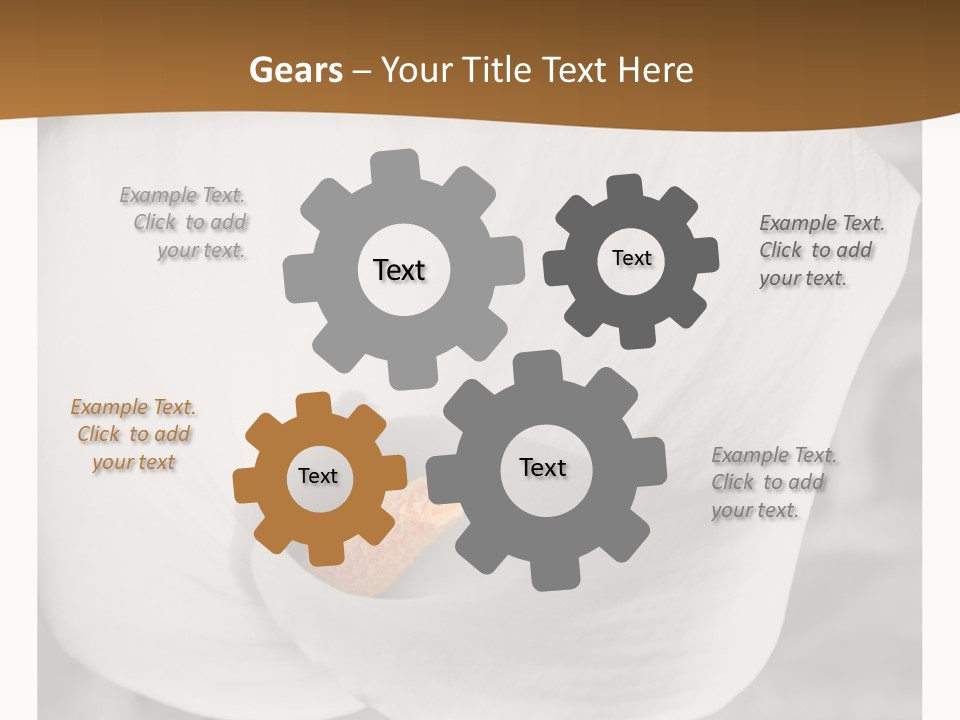 Gears – Your Title Text Here

Example Text. Click to add your text.

Text

Text

Example Text. Click to add your text.

Example Text. Click to add your text

Text

Text

Example Text. Click to add your text.